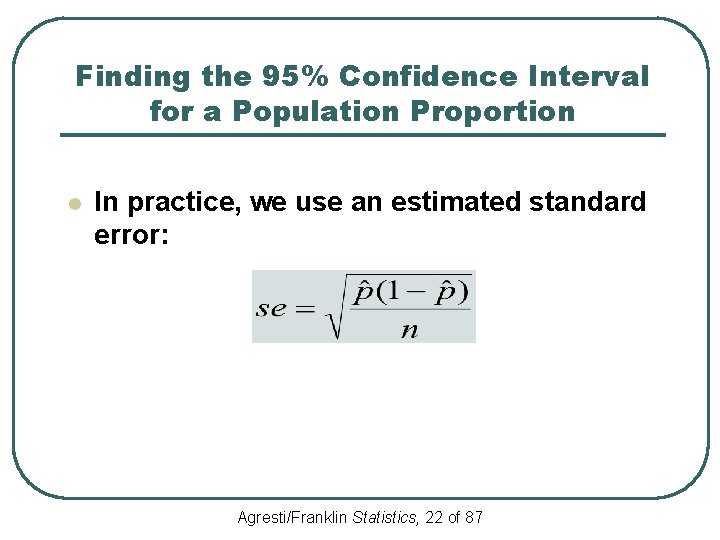 Finding the 95% Confidence Interval for a Population Proportion

In practice, we use an estimated standard error:

$se = \sqrt{\frac{\hat{p}(1-\hat{p})}{n}}$

Agresti/Franklin Statistics, 22 of 87